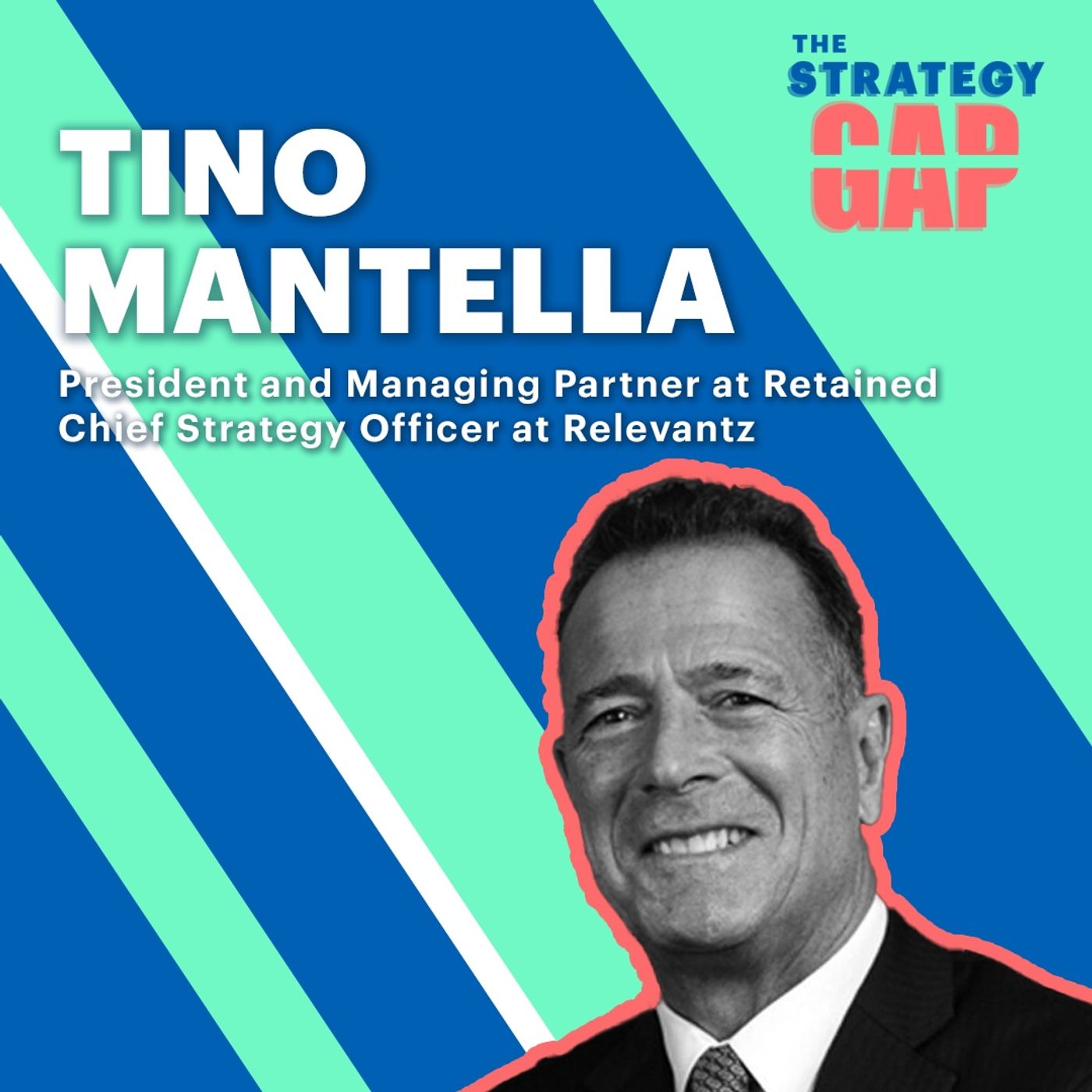 THE STRATEGY GAP

TINO MANTELLA

President and Managing Partner at Retained
Chief Strategy Officer at Relevantz